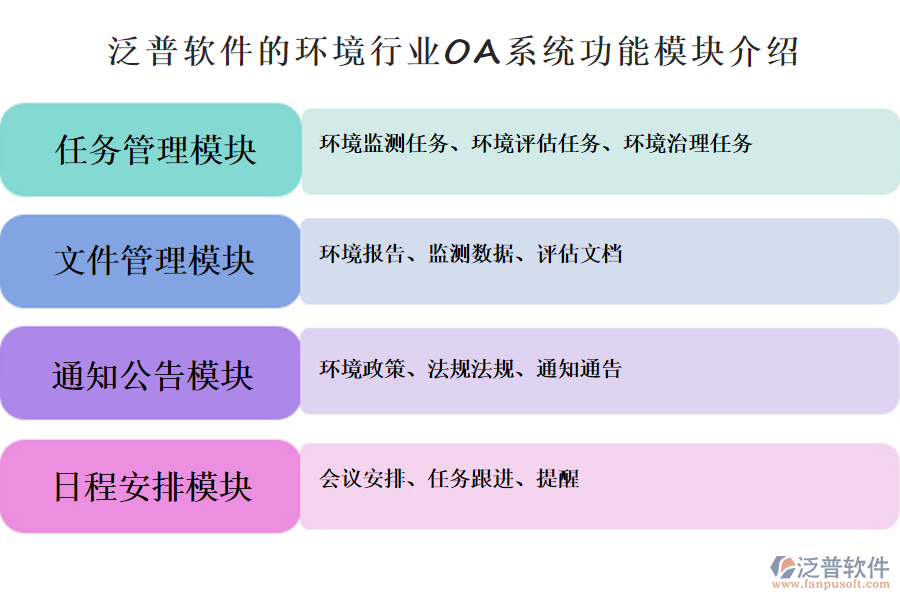 泛普软件的环境行业OA系统功能模块介绍

任务管理模块
环境监测任务、环境评估任务、环境治理任务

文件管理模块
环境报告、监测数据、评估文档

通知公告模块
环境政策、法规法规、通知通告

日程安排模块
会议安排、任务跟进、提醒

泛普软件
www.fanpusoft.com